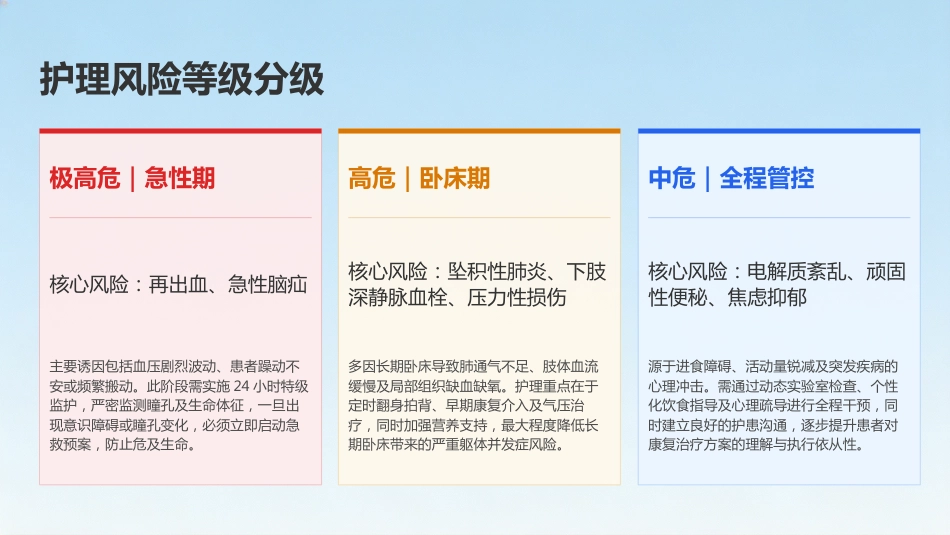 护理风险等级分级

极高危｜急性期

核心风险：再出血、急性脑疝

主要诱因包括血压剧烈波动、患者躁动不安或频繁搬动。此阶段需实施 24 小时特级监护，严密监测瞳孔及生命体征，一旦出现意识障碍或瞳孔变化，必须立即启动急救预案，防止危及生命。

高危｜卧床期

核心风险：坠积性肺炎、下肢深静脉血栓、压力性损伤

多因长期卧床导致肺通气不足、肢体血流缓慢及局部组织缺血缺氧。护理重点在于定时翻身拍背、早期康复介入及气压治疗，同时加强营养支持，最大程度降低长期卧床带来的严重躯体并发症风险。

中危｜全程管控

核心风险：电解质紊乱、顽固性便秘、焦虑抑郁

源于进食障碍、活动量锐减及突发疾病的心理冲击。需通过动态实验室检查、个性化饮食指导及心理疏导进行全程干预，同时建立良好的护患沟通，逐步提升患者对康复治疗方案的理解与执行依从性。